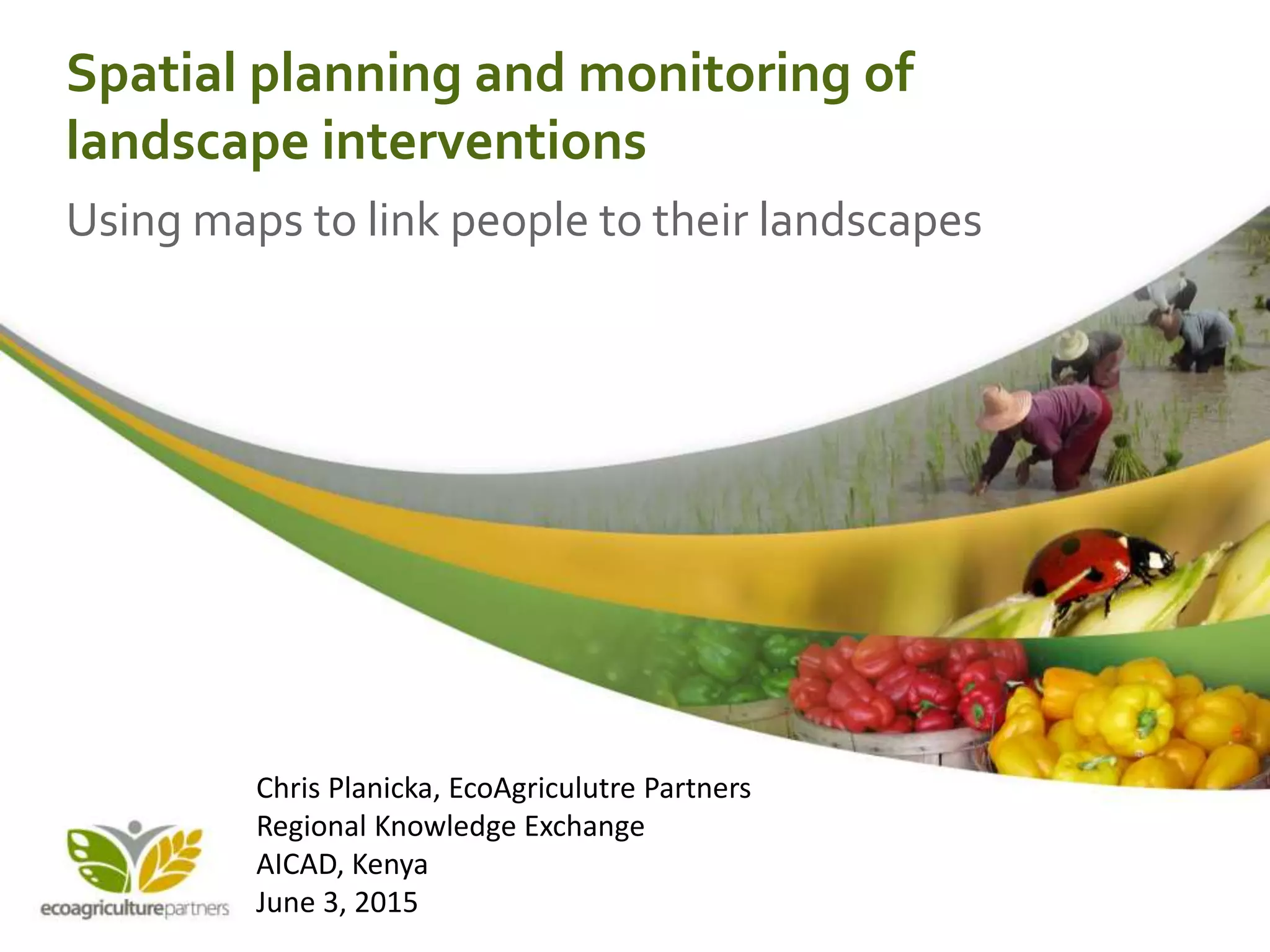 Spatial planning and monitoring of landscape interventions

Using maps to link people to their landscapes

Chris Planicka, EcoAgriculutre Partners
Regional Knowledge Exchange
AICAD, Kenya
June 3, 2015

ecoagriculturepartners